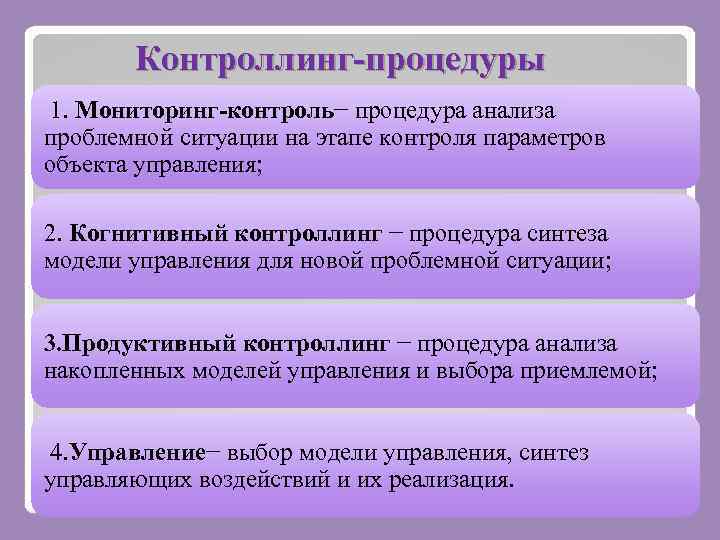 Контроллинг-процедуры

1. Мониторинг-контроль− процедура анализа проблемной ситуации на этапе контроля параметров объекта управления;

2. Когнитивный контроллинг − процедура синтеза модели управления для новой проблемной ситуации;

3.Продуктивный контроллинг − процедура анализа накопленных моделей управления и выбора приемлемой;

4.Управление− выбор модели управления, синтез управляющих воздействий и их реализация.